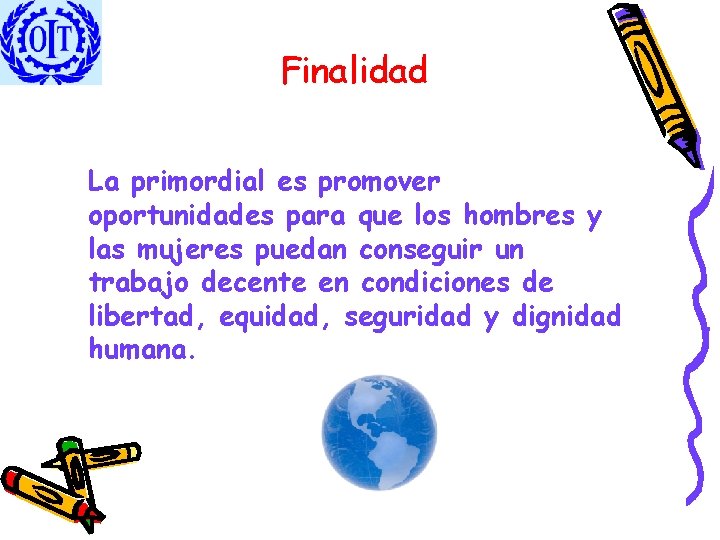 OIT

Finalidad

La primordial es promover oportunidades para que los hombres y las mujeres puedan conseguir un trabajo decente en condiciones de libertad, equidad, seguridad y dignidad humana.